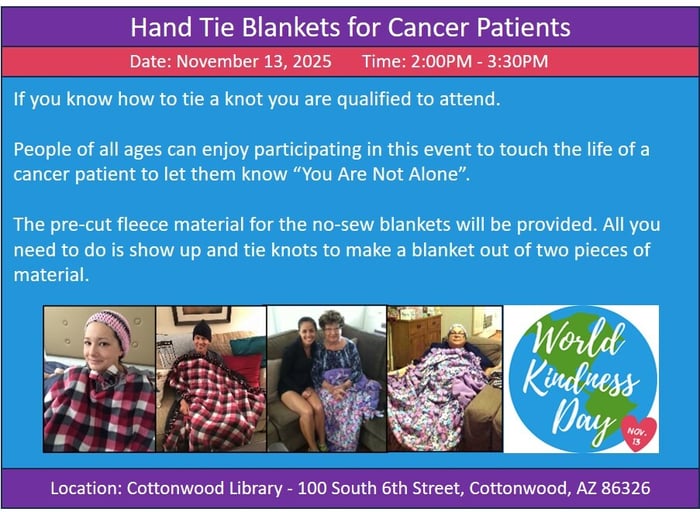 Hand Tie Blankets for Cancer Patients

Date: November 13, 2025 Time: 2:00PM - 3:30PM

If you know how to tie a knot you are qualified to attend.

People of all ages can enjoy participating in this event to touch the life of a cancer patient to let them know “You Are Not Alone”.

The pre-cut fleece material for the no-sew blankets will be provided. All you need to do is show up and tie knots to make a blanket out of two pieces of material.

World Kindness Day

NOV. 13

Location: Cottonwood Library - 100 South 6th Street, Cottonwood, AZ 86326